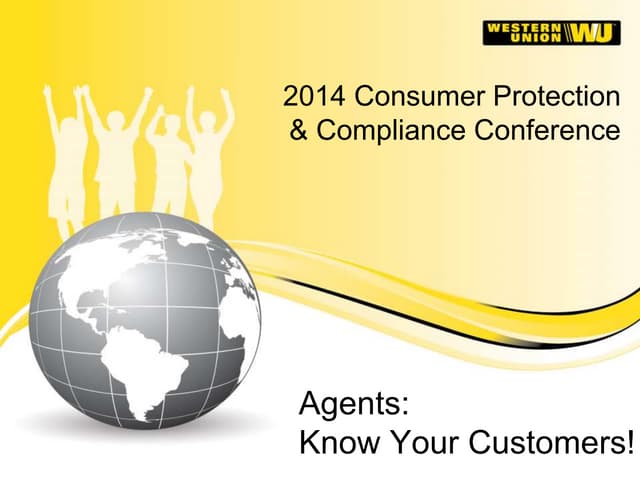 WESTERN UNION WU

2014 Consumer Protection & Compliance Conference

Agents:
Know Your Customers!